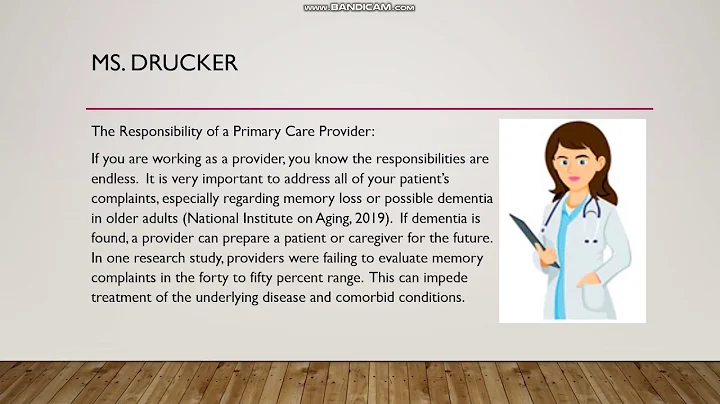 www.BANDICAM.com

MS. DRUCKER

The Responsibility of a Primary Care Provider:

If you are working as a provider, you know the responsibilities are endless. It is very important to address all of your patient's complaints, especially regarding memory loss or possible dementia in older adults (National Institute on Aging, 2019). If dementia is found, a provider can prepare a patient or caregiver for the future. In one research study, providers were failing to evaluate memory complaints in the forty to fifty percent range. This can impede treatment of the underlying disease and comorbid conditions.